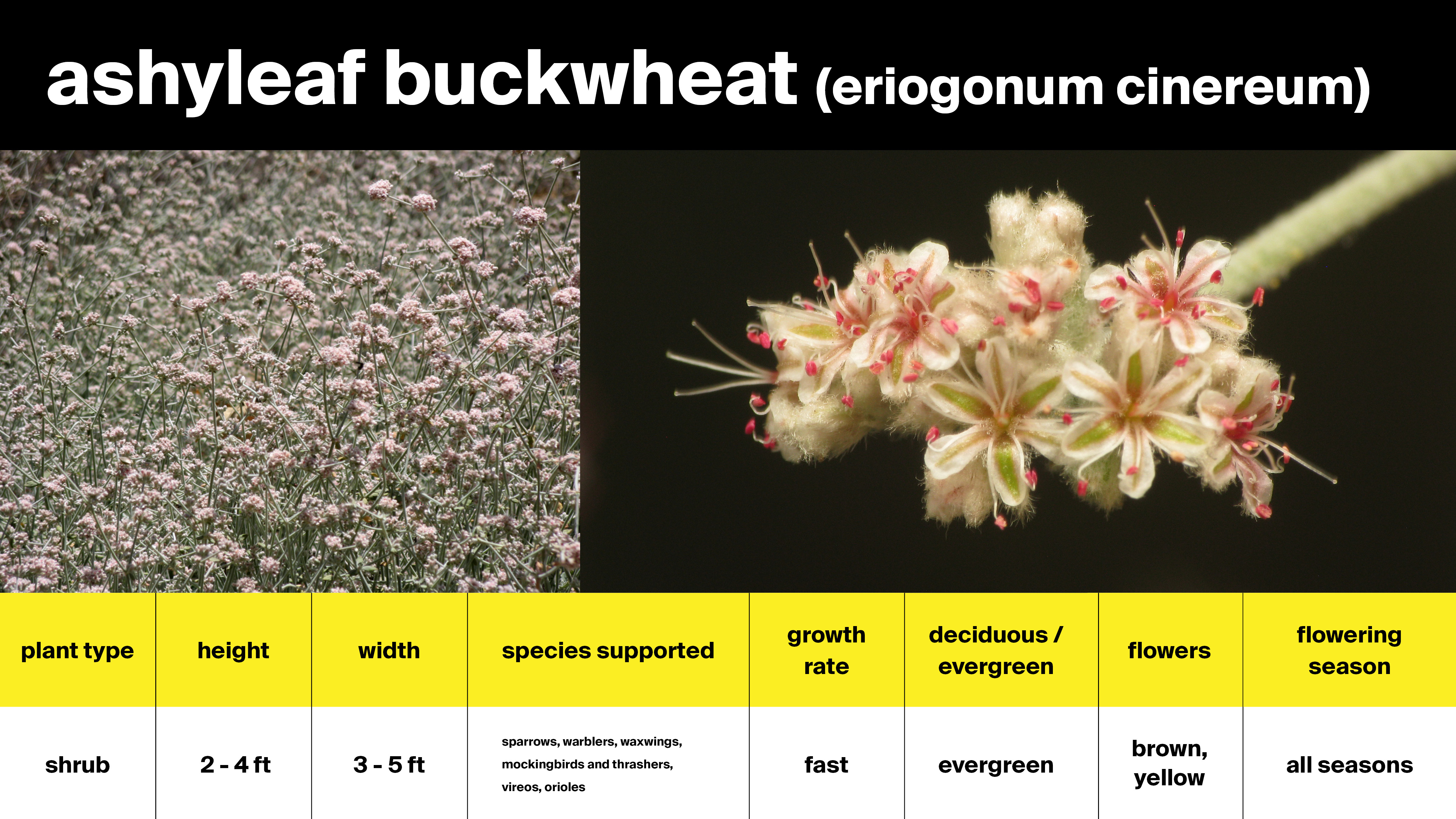 ashyleaf buckwheat (eriogonum cinereum)

| plant type | height | width | species supported | growth rate | deciduous / evergreen | flowers | flowering season |
|---|---|---|---|---|---|---|---|
| shrub | 2 - 4 ft | 3 - 5 ft | sparrows, warblers, waxwings, mockingbirds and thrashers, vireos, orioles | fast | evergreen | brown, yellow | all seasons |